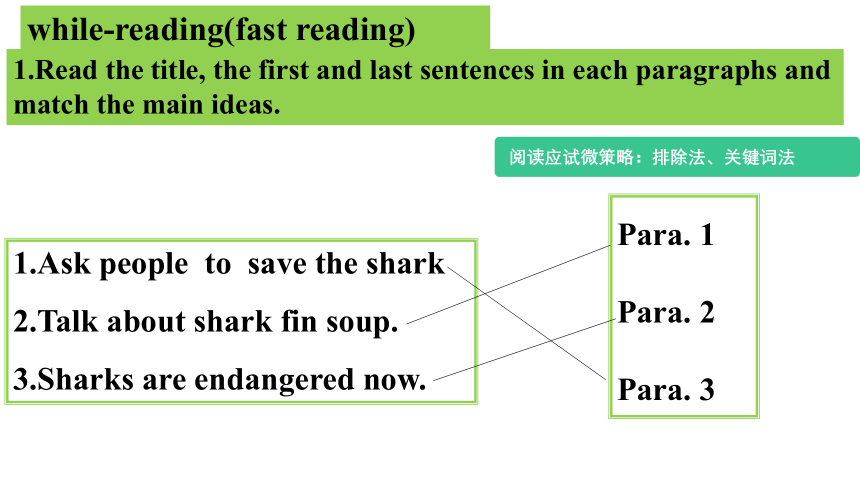 while-reading(fast reading)

1.Read the title, the first and last sentences in each paragraphs and match the main ideas.

阅读应试微策略：排除法、关键词法

1.Ask people to save the shark

2.Talk about shark fin soup.

3.Sharks are endangered now.

Para. 1

Para. 2

Para. 3